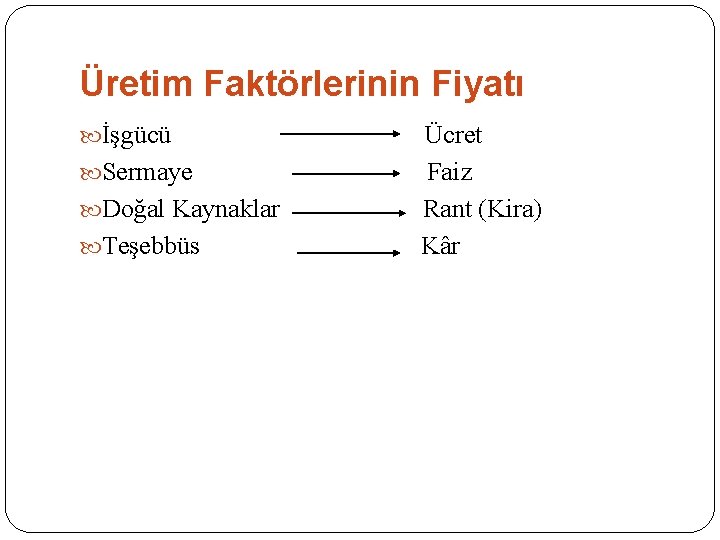 Üretim Faktörlerinin Fiyatı

İşgücü → Ücret

Sermaye → Faiz

Doğal Kaynaklar → Rant (Kira)

Teşebbüs → Kâr